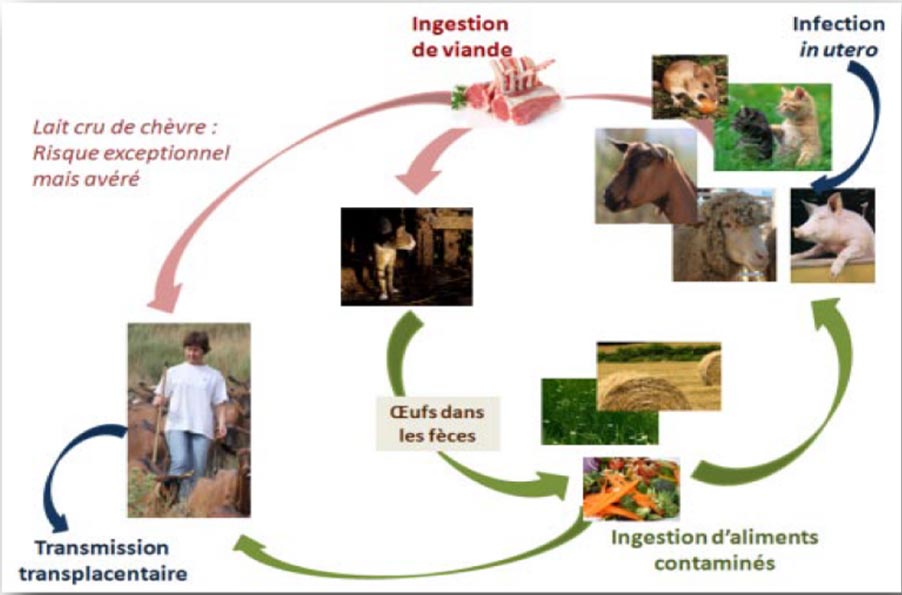 Ingestion de viande

Infection in utero

Lait cru de chèvre : Risque exceptionnel mais avéré

Œufs dans les fèces

Transmission transplacentaire

Ingestion d'aliments contaminés